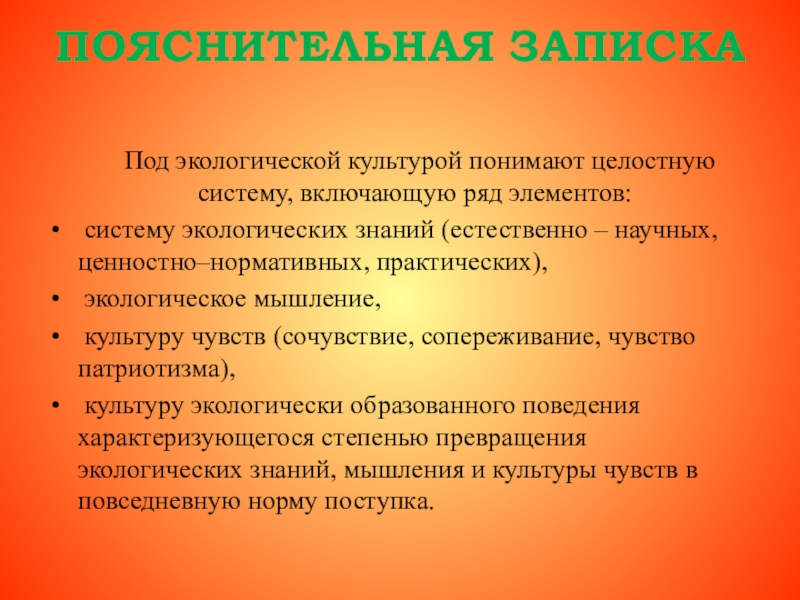 ПОЯСНИТЕЛЬНАЯ ЗАПИСКА

Под экологической культурой понимают целостную систему, включающую ряд элементов:

• систему экологических знаний (естественно – научных, ценностно–нормативных, практических),

• экологическое мышление,

• культуру чувств (сочувствие, сопереживание, чувство патриотизма),

• культуру экологически образованного поведения характеризующегося степенью превращения экологических знаний, мышления и культуры чувств в повседневную норму поступка.